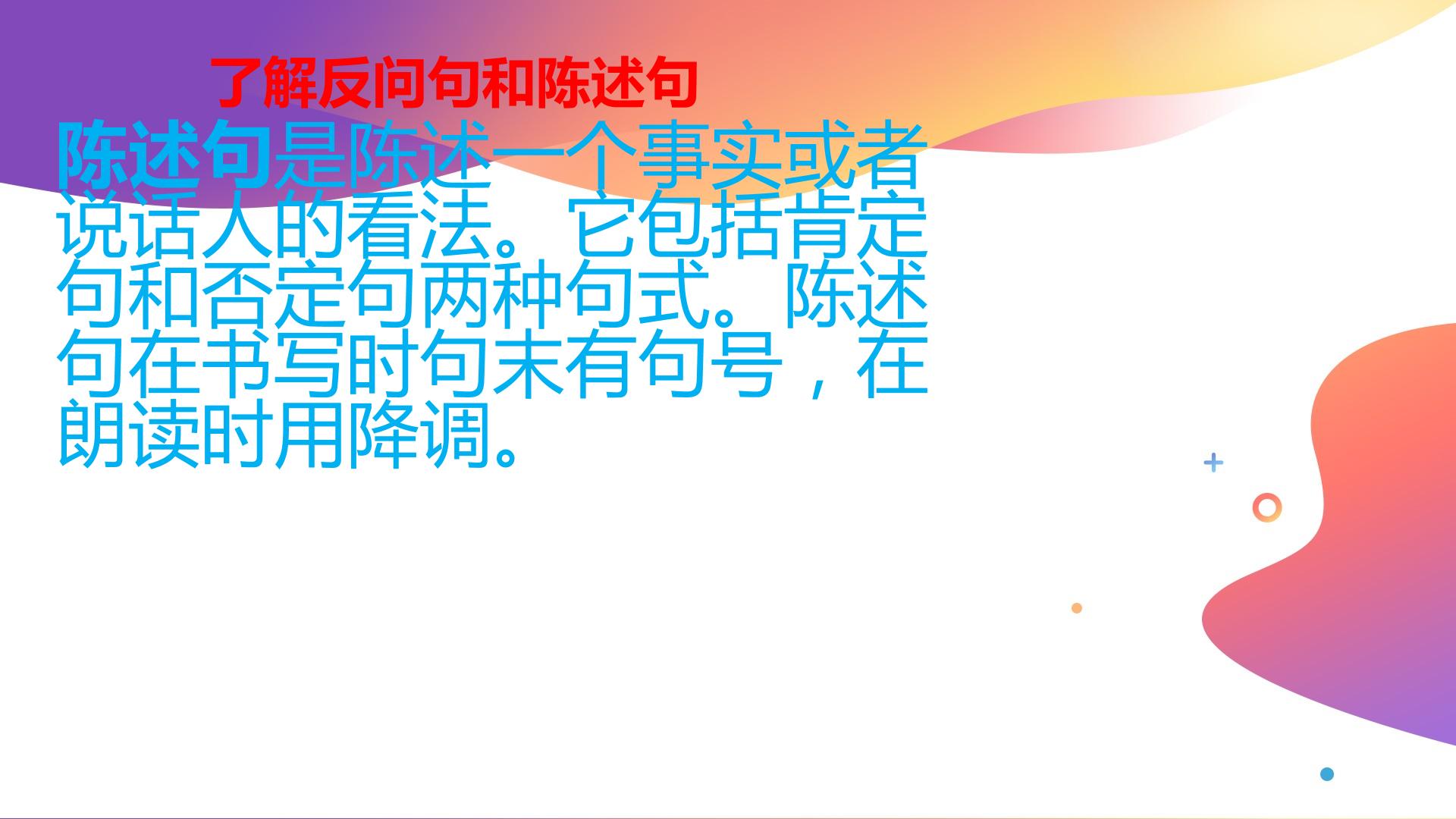 了解反问句和陈述句

陈述句是陈述一个事实或者说话人的看法。它包括肯定句和否定句两种句式。陈述句在书写时句末有句号，在朗读时用降调。